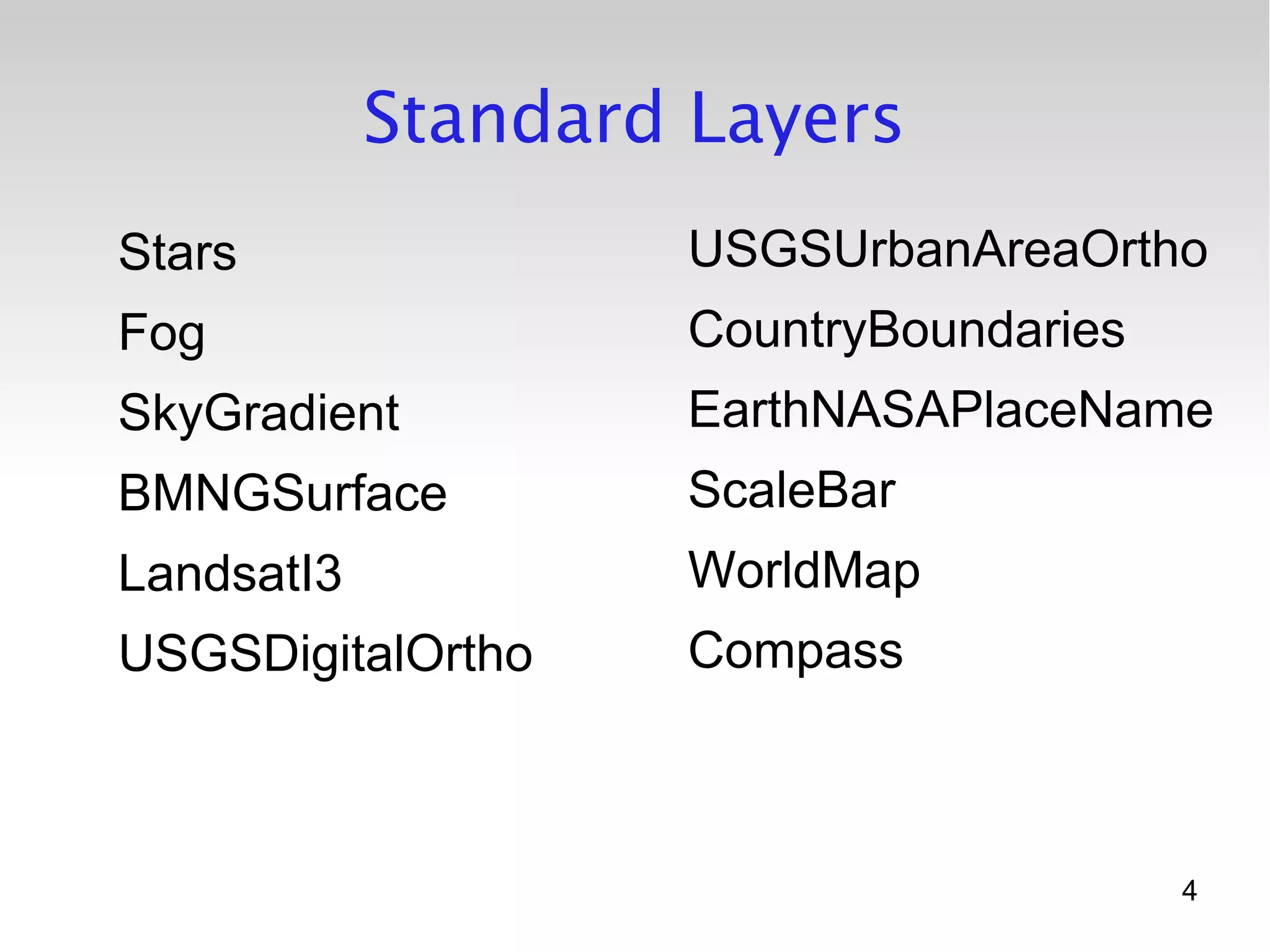 Standard Layers

Stars

Fog

SkyGradient

BMNGSurface

LandsatI3

USGSDigitalOrtho

USGSUrbanAreaOrtho

CountryBoundaries

EarthNASAPlaceName

ScaleBar

WorldMap

Compass

4